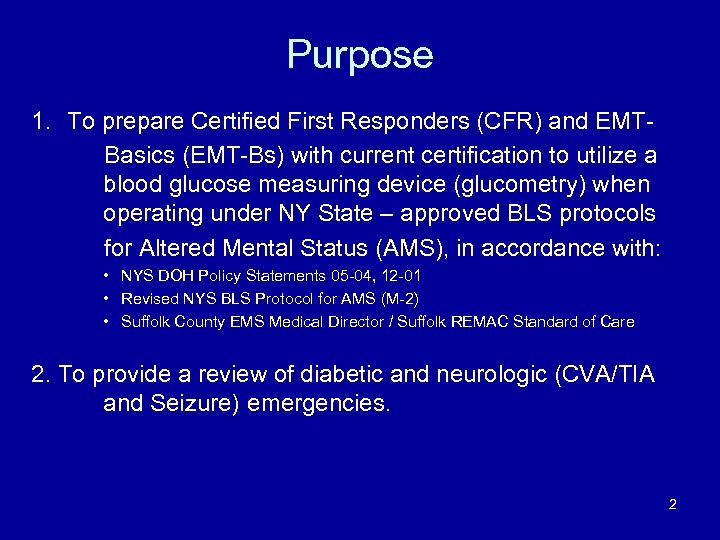 Purpose

1. To prepare Certified First Responders (CFR) and EMT-Basics (EMT-Bs) with current certification to utilize a blood glucose measuring device (glucometry) when operating under NY State – approved BLS protocols for Altered Mental Status (AMS), in accordance with:

• NYS DOH Policy Statements 05-04, 12-01
• Revised NYS BLS Protocol for AMS (M-2)
• Suffolk County EMS Medical Director / Suffolk REMAC Standard of Care

2. To provide a review of diabetic and neurologic (CVA/TIA and Seizure) emergencies.

2